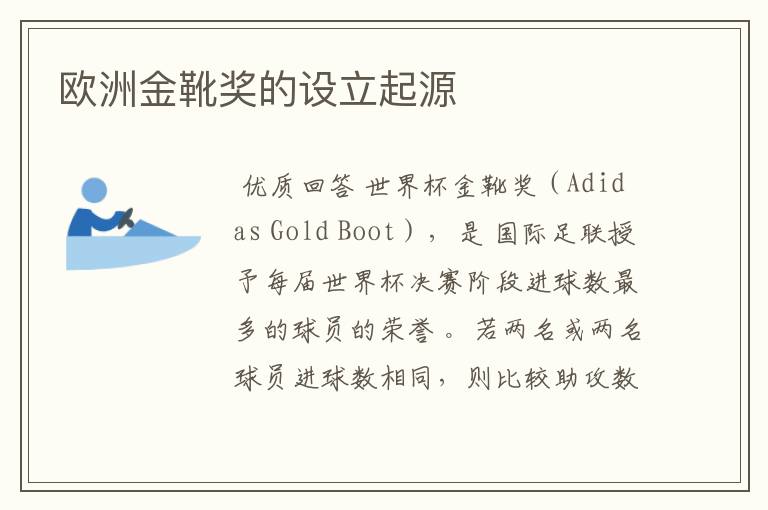 欧洲金靴奖的设立起源

优质回答 世界杯金靴奖（Adidas Gold Boot），是国际足联授予每届世界杯决赛阶段进球数最多的球员的荣誉。若两名或两名球员进球数相同，则比较助攻数